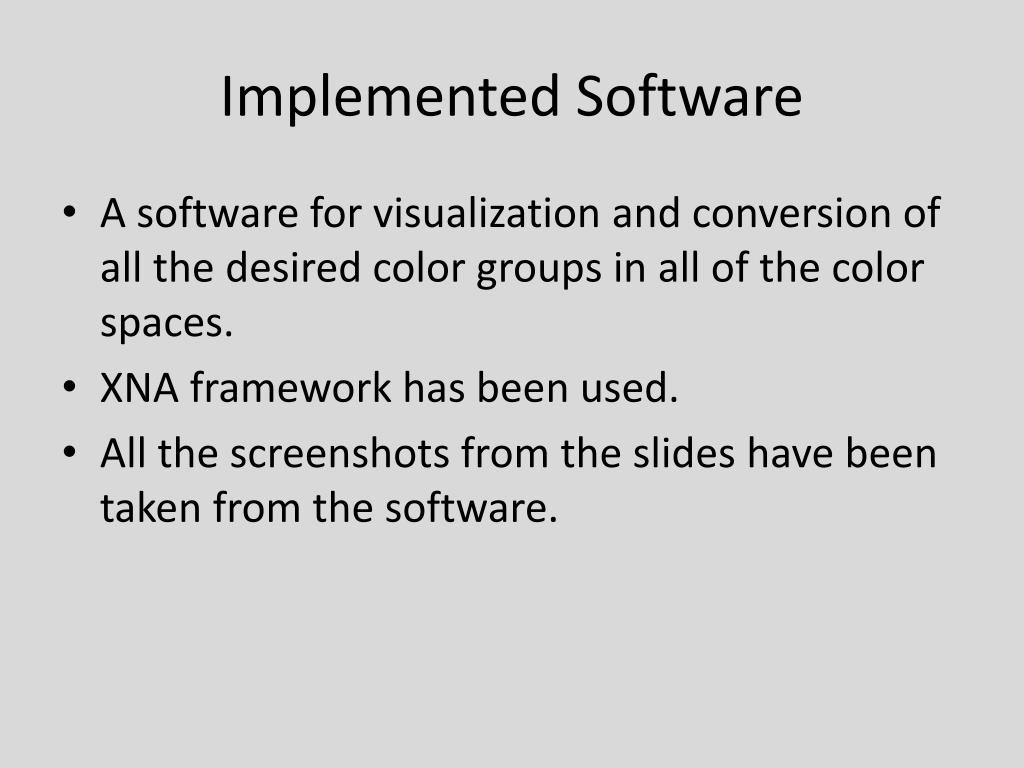 Implemented Software

• A software for visualization and conversion of all the desired color groups in all of the color spaces.
• XNA framework has been used.
• All the screenshots from the slides have been taken from the software.